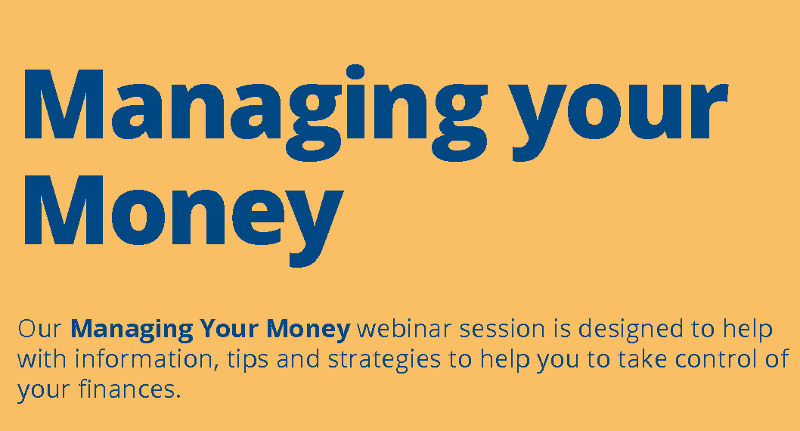 Managing your Money

Our Managing Your Money webinar session is designed to help with information, tips and strategies to help you to take control of your finances.